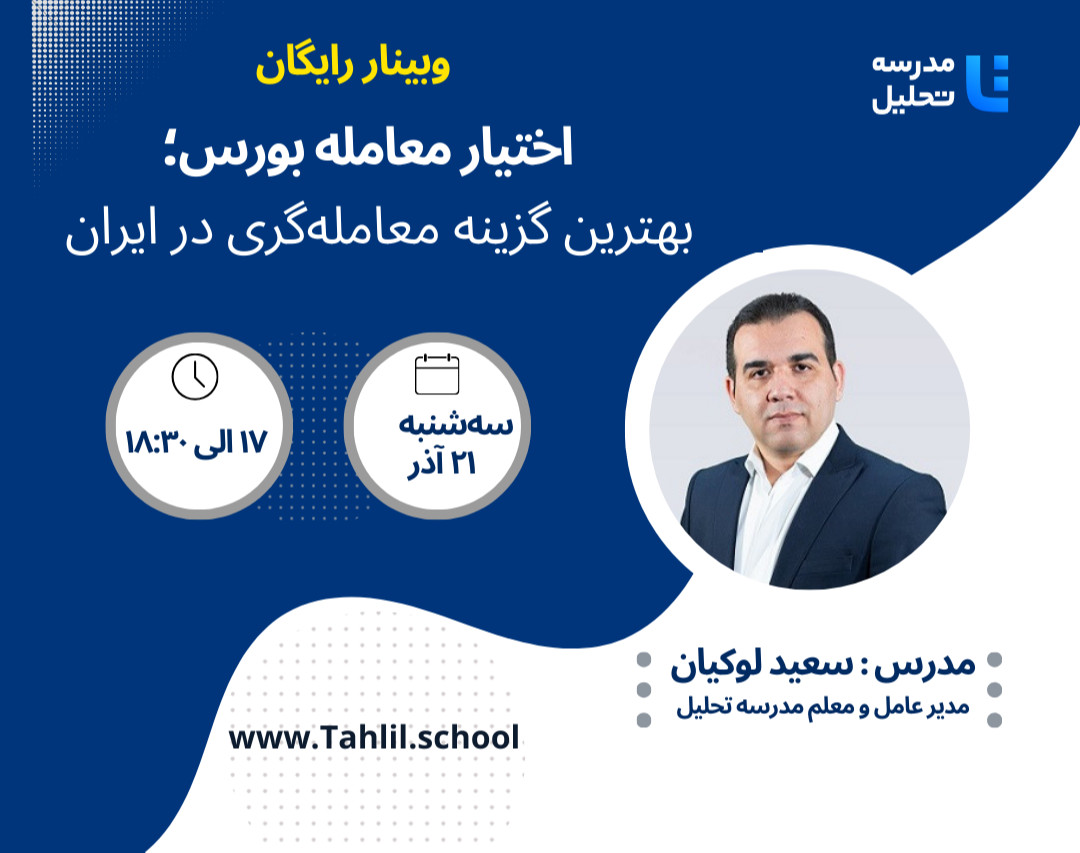 مدرسه تحلیل

وبینار رایگان

اختیار معامله بورس؛

بهترین گزینه معامله‌گری در ایران

سه‌شنبه
۲۱ آذر

۱۷ الی ۱۸:۳۰

مدرس : سعید لوکیان

مدیر عامل و معلم مدرسه تحلیل

www.Tahlil.school